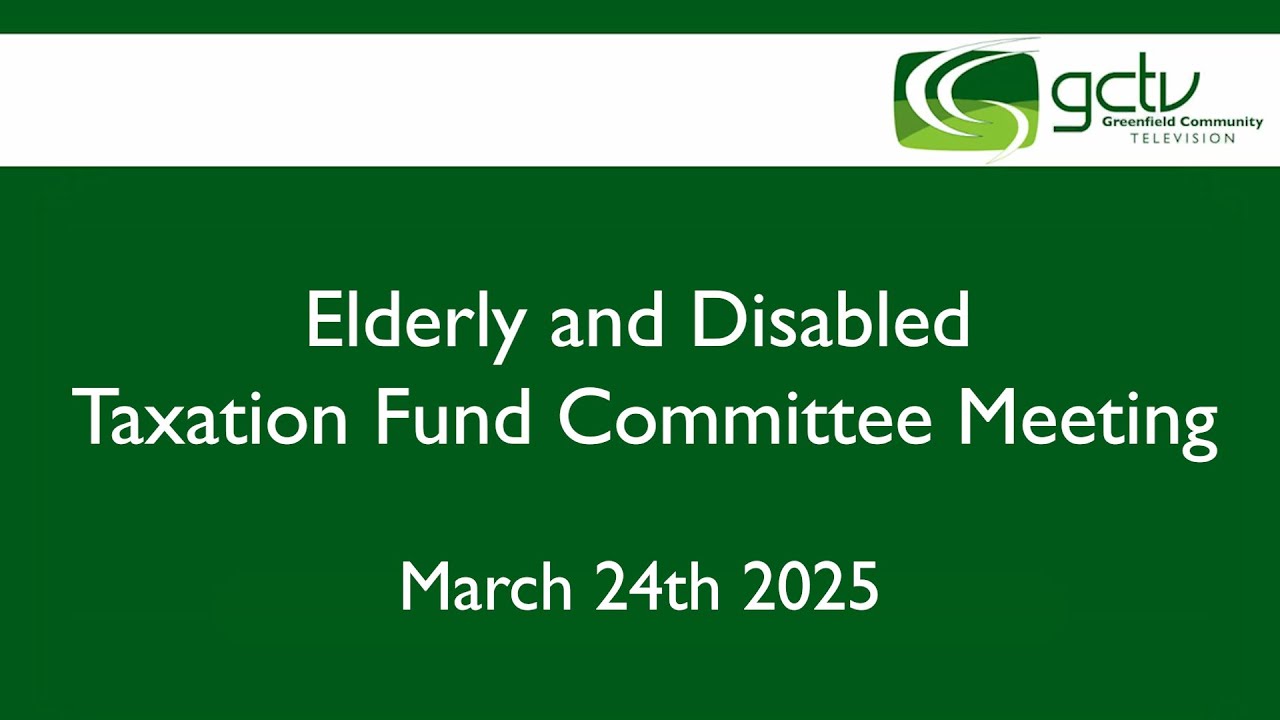 gctv
Greenfield Community
TELEVISION

Elderly and Disabled
Taxation Fund Committee Meeting

March 24th 2025